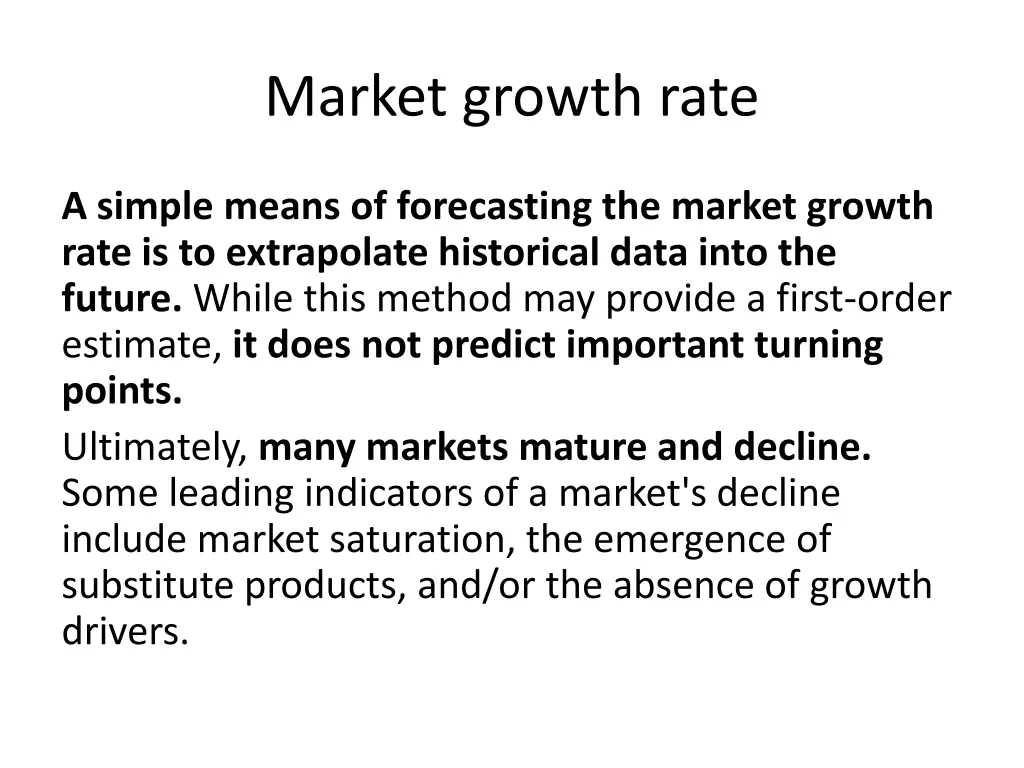 Market growth rate

A simple means of forecasting the market growth rate is to extrapolate historical data into the future. While this method may provide a first-order estimate, it does not predict important turning points.

Ultimately, many markets mature and decline. Some leading indicators of a market's decline include market saturation, the emergence of substitute products, and/or the absence of growth drivers.